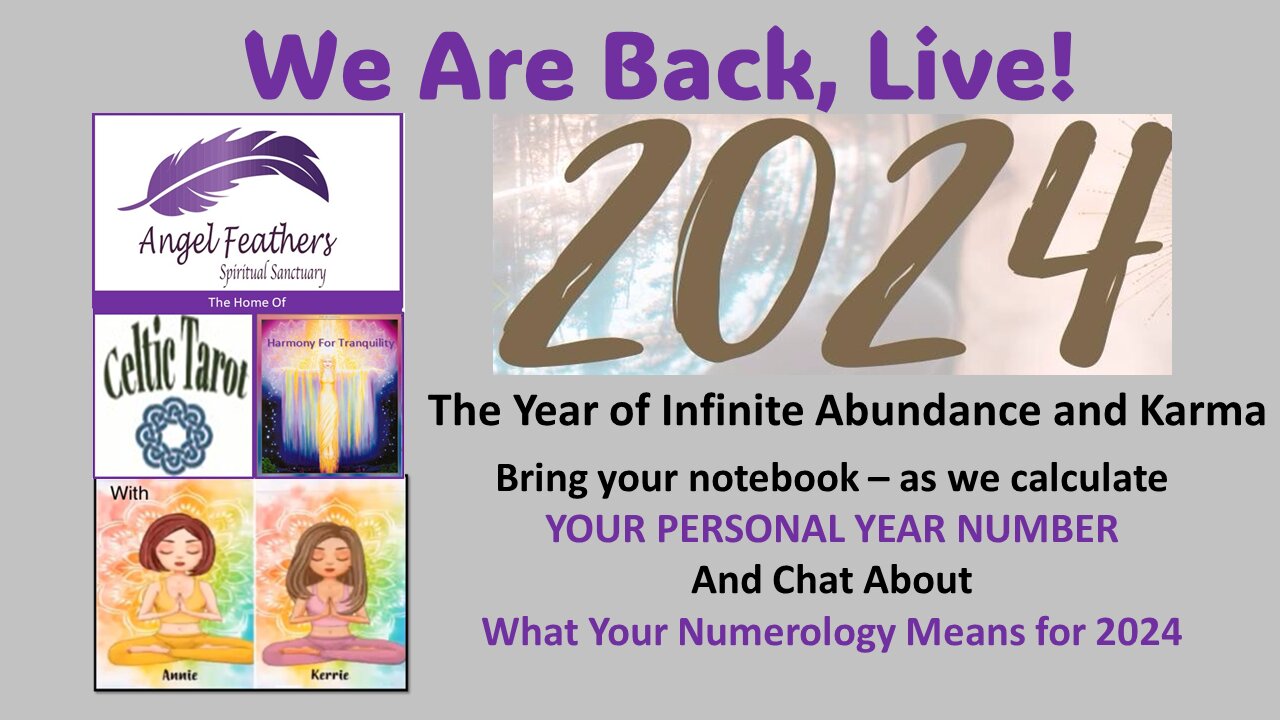 We Are Back, Live!

Angel Feathers
Spiritual Sanctuary

The Home Of

Celtic Tarot

Harmony For Tranquility

With

Annie

Kerrie

2024

The Year of Infinite Abundance and Karma

Bring your notebook – as we calculate
YOUR PERSONAL YEAR NUMBER
And Chat About
What Your Numerology Means for 2024